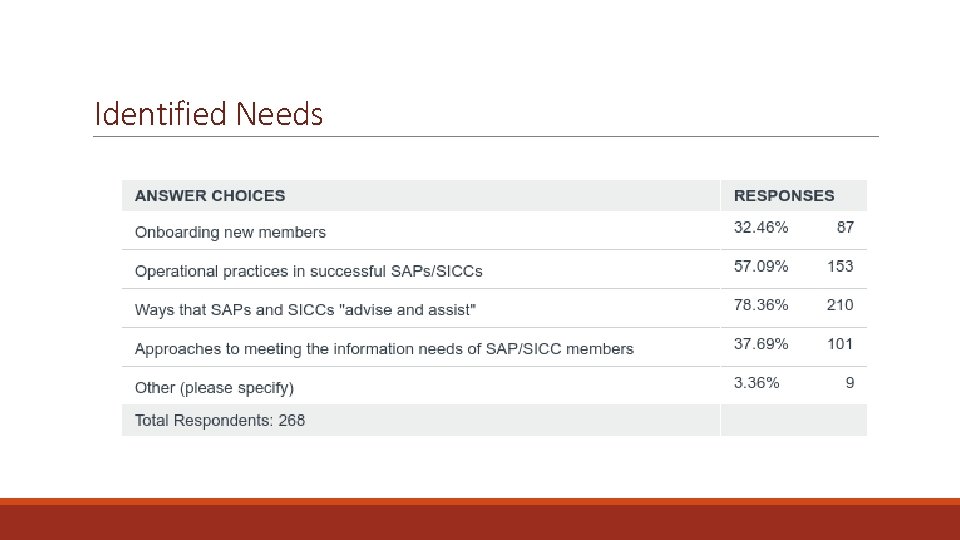 Identified Needs

| ANSWER CHOICES | RESPONSES | |
|---|---|---|
| Onboarding new members | 32.46% | 87 |
| Operational practices in successful SAPs/SICCs | 57.09% | 153 |
| Ways that SAPs and SICCs "advise and assist" | 78.36% | 210 |
| Approaches to meeting the information needs of SAP/SICC members | 37.69% | 101 |
| Other (please specify) | 3.36% | 9 |
| Total Respondents: 268 | | |